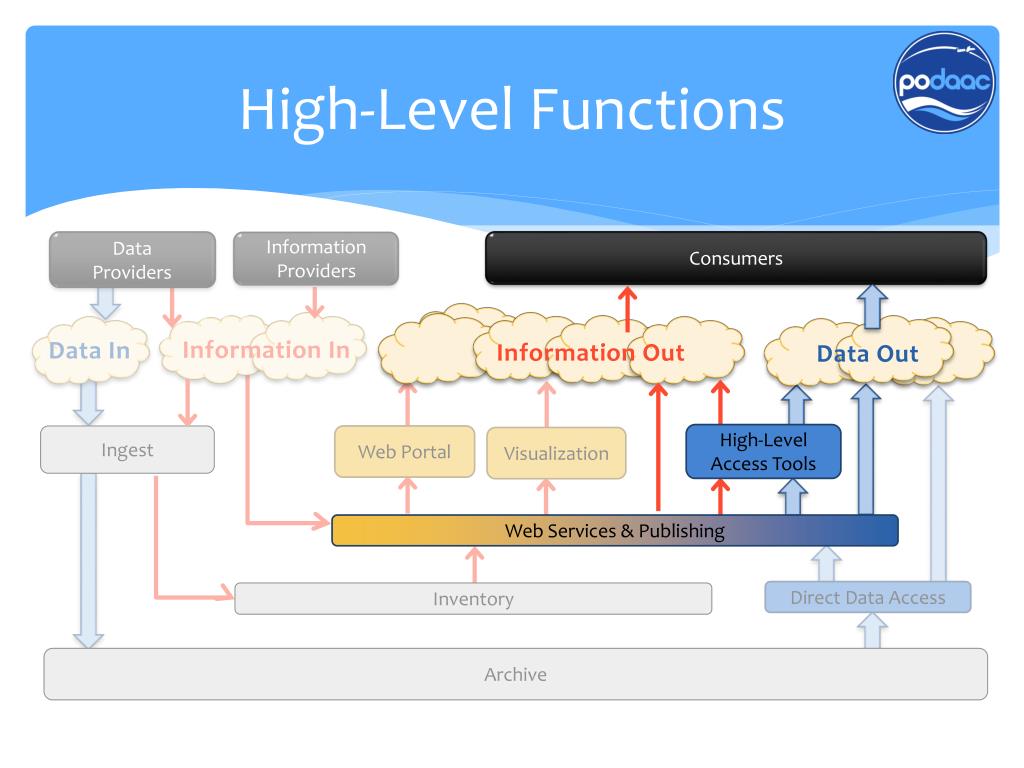 High-Level Functions

podaac

Data Providers

Information Providers

Consumers

Data In

Information In

Information Out

Data Out

Ingest

Web Portal

Visualization

High-Level Access Tools

Web Services & Publishing

Inventory

Direct Data Access

Archive